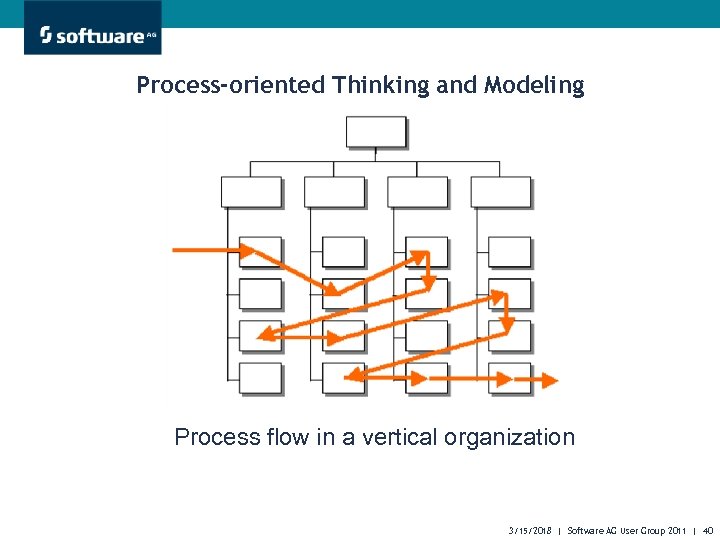 software AG

Process-oriented Thinking and Modeling

Process flow in a vertical organization

3/15/2018 | Software AG User Group 2011 | 40